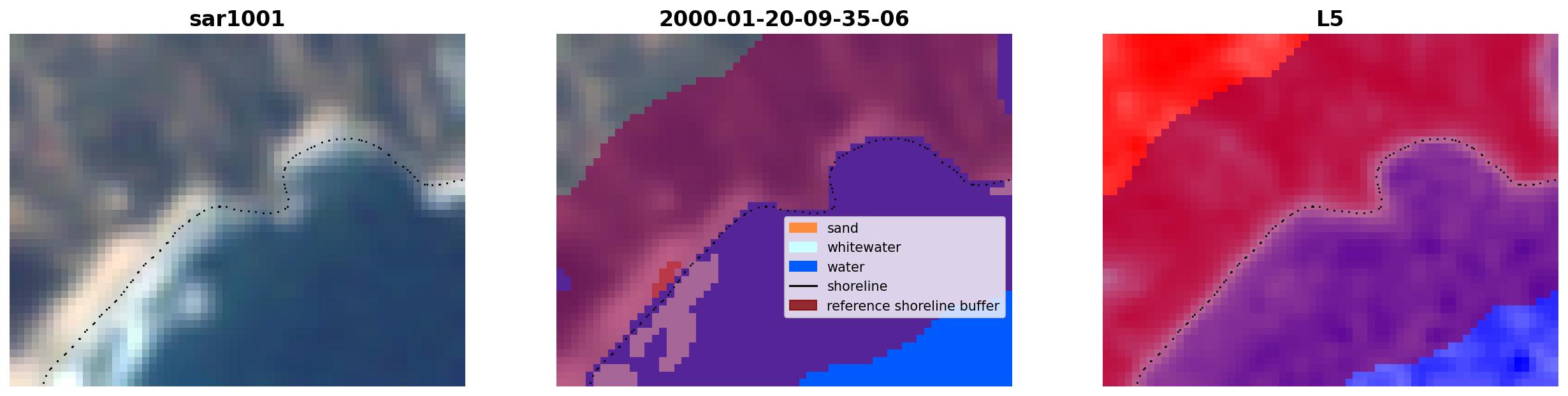 sar1001

2000-01-20-09-35-06

sand
whitewater
water
shoreline
reference shoreline buffer

L5